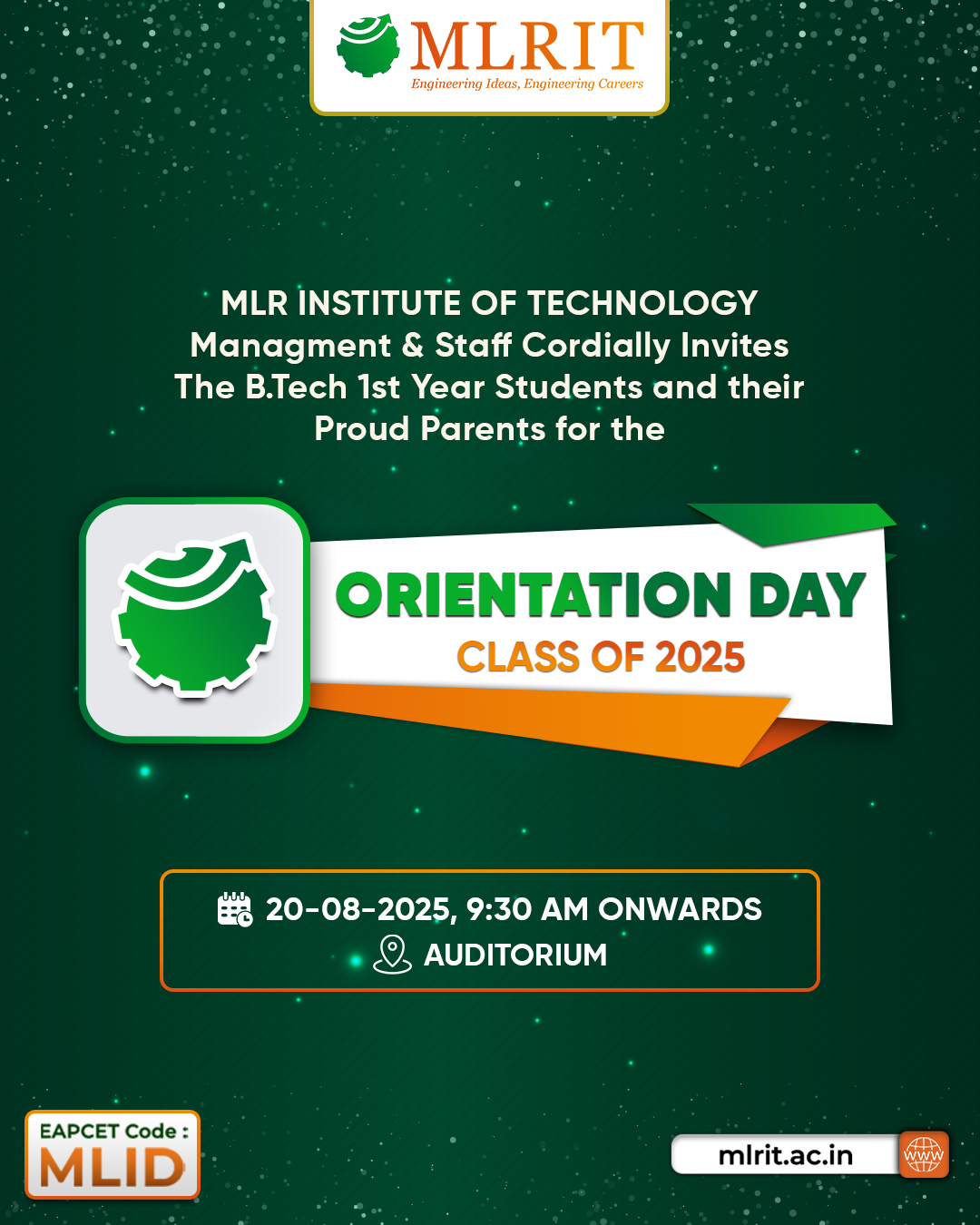 MLRIT
Engineering Ideas, Engineering Careers

MLR INSTITUTE OF TECHNOLOGY
Managment & Staff Cordially Invites
The B.Tech 1st Year Students and their
Proud Parents for the

ORIENTATION DAY
CLASS OF 2025

20-08-2025, 9:30 AM ONWARDS
AUDITORIUM

EAPCET Code :
MLID

mlrit.ac.in
WWW